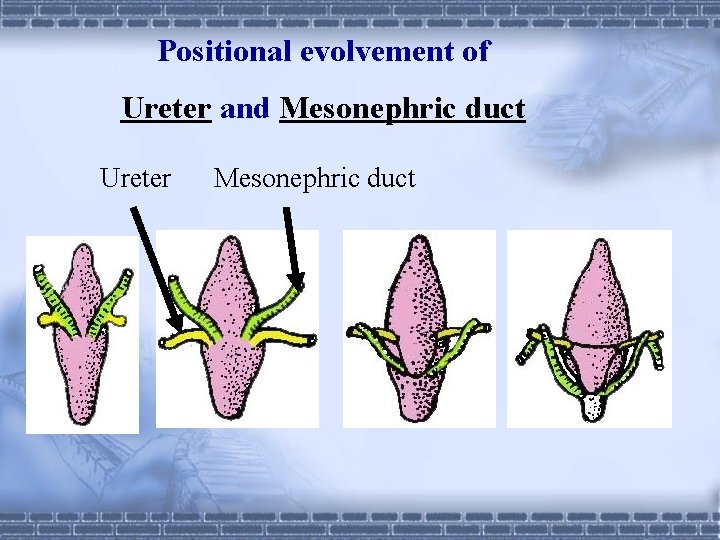 Positional evolvement of

Ureter and Mesonephric duct

Ureter Mesonephric duct